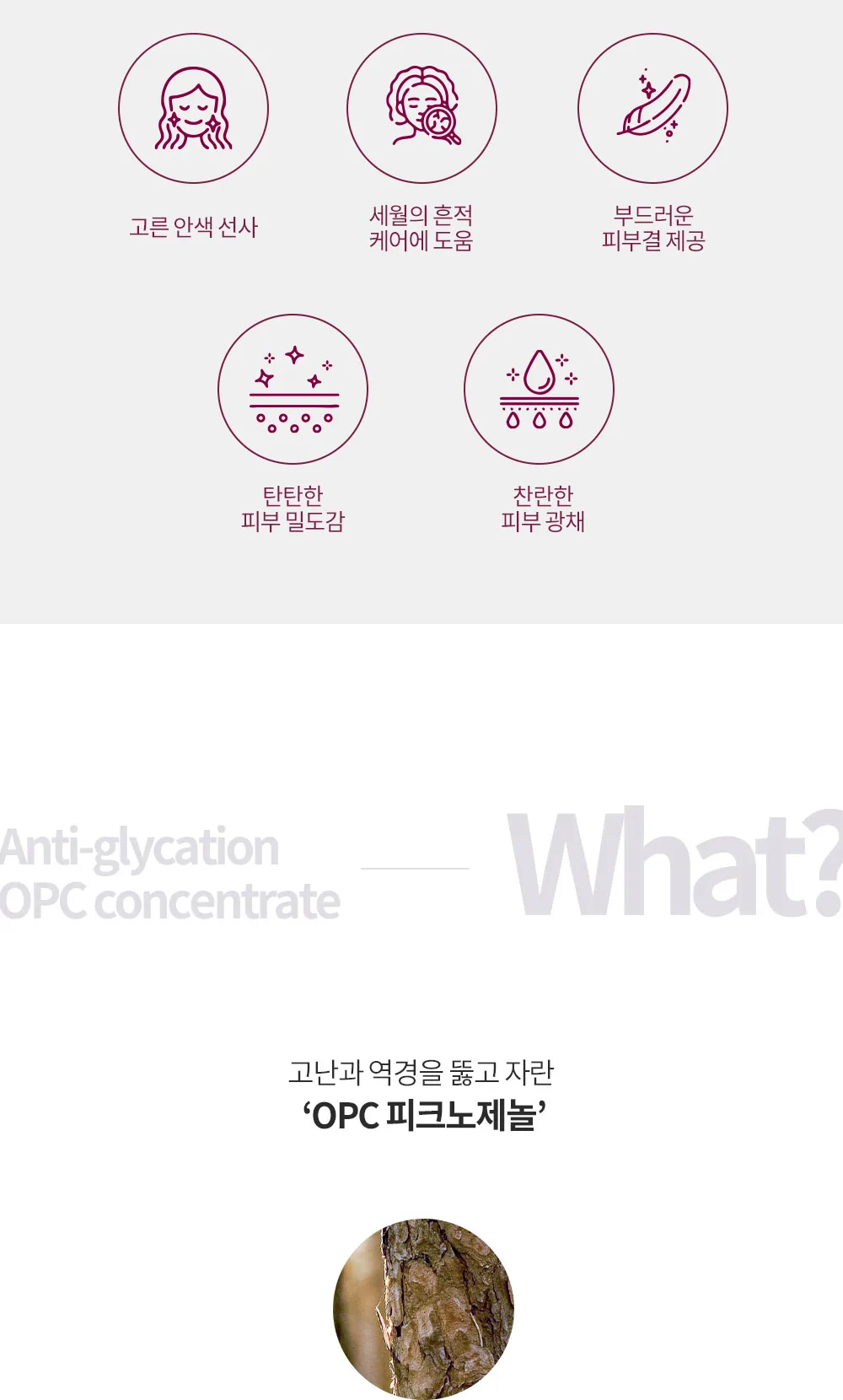 고른 안색 선사

세월의 흔적 케어에 도움

부드러운 피부결 제공

탄탄한 피부 밀도감

찬란한 피부 광채

Anti-glycation OPC concentrate

What?

고난과 역경을 뚫고 자란
‘OPC 피크노제놀’